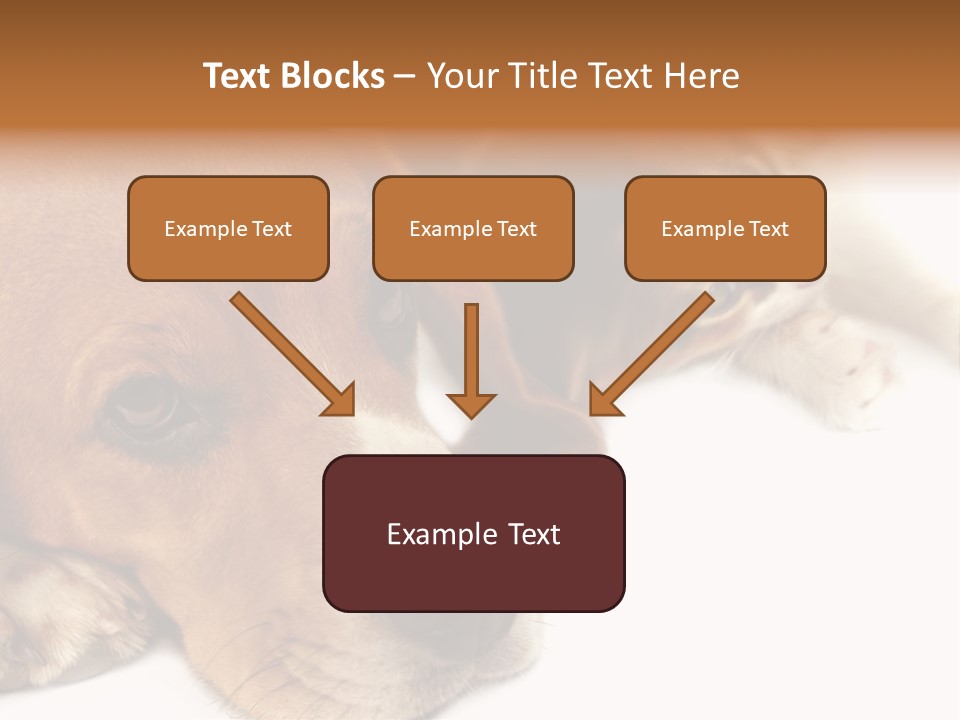 Text Blocks – Your Title Text Here

Example Text

Example Text

Example Text

Example Text